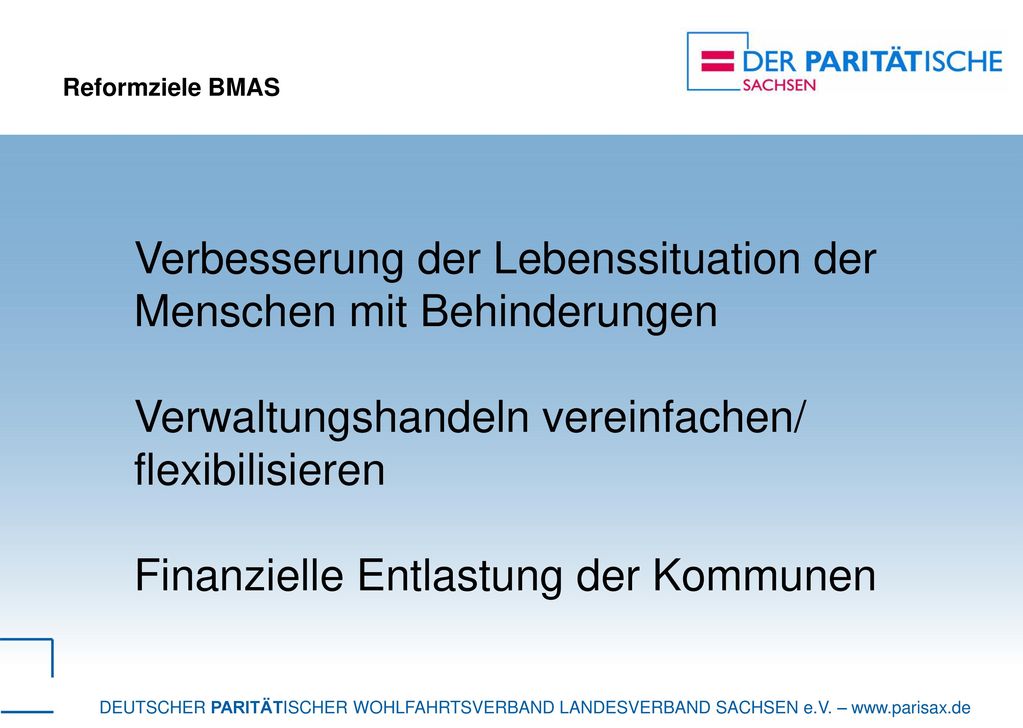 Reformziele BMAS

DER PARITÄTISCHE
SACHSEN

Verbesserung der Lebenssituation der Menschen mit Behinderungen

Verwaltungshandeln vereinfachen/ flexibilisieren

Finanzielle Entlastung der Kommunen

DEUTSCHER PARITÄTISCHER WOHLFAHRTSVERBAND LANDESVERBAND SACHSEN e.V. – www.parisax.de